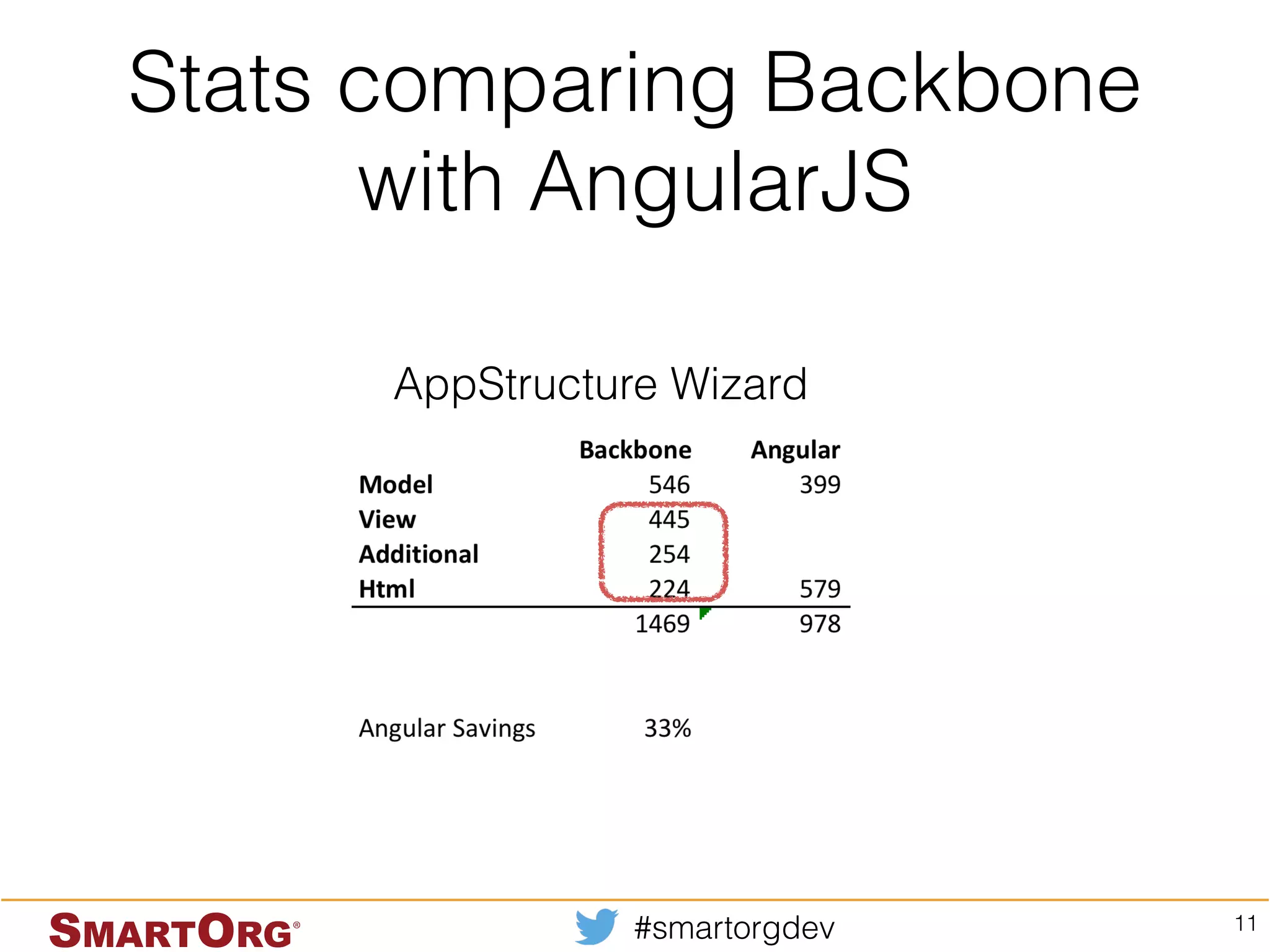 Stats comparing Backbone with AngularJS

AppStructure Wizard

| | Backbone | Angular |
|---|---|---|
| Model | 546 | 399 |
| View | 445 | |
| Additional | 254 | |
| Html | 224 | 579 |
| | 1469 | 978 |

Angular Savings 33%

SMARTORG®

#smartorgdev

11